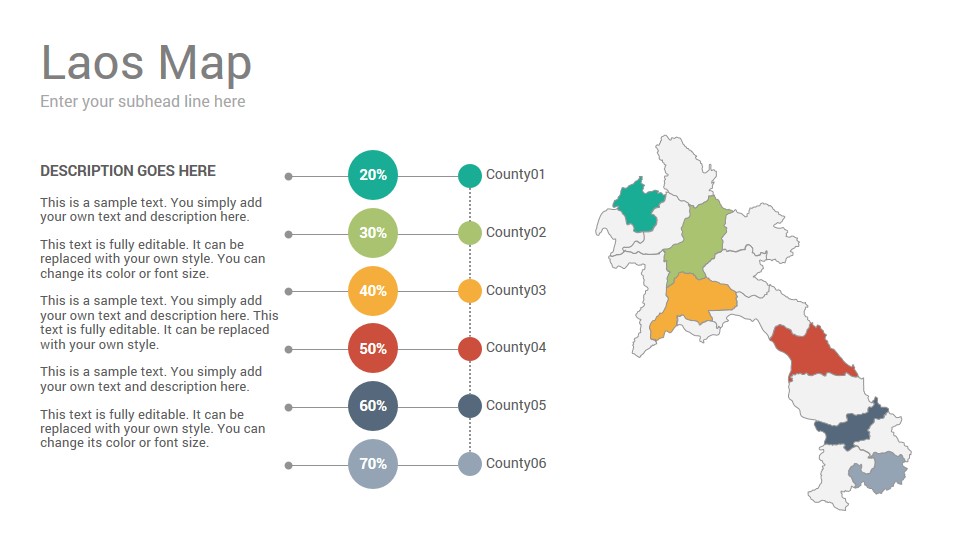 Laos Map
Enter your subhead line here

DESCRIPTION GOES HERE

This is a sample text. You simply add your own text and description here.

This text is fully editable. It can be replaced with your own style. You can change its color or font size.

This is a sample text. You simply add your own text and description here. This text is fully editable. It can be replaced with your own style.

This is a sample text. You simply add your own text and description here.

This text is fully editable. It can be replaced with your own style. You can change its color or font size.

20% County01
30% County02
40% County03
50% County04
60% County05
70% County06